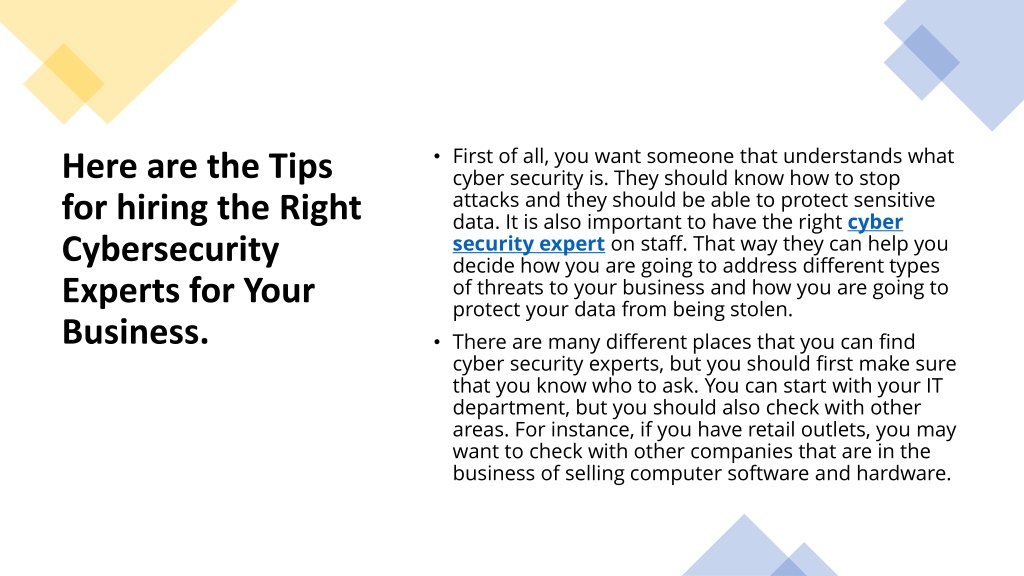 Here are the Tips for hiring the Right Cybersecurity Experts for Your Business.

• First of all, you want someone that understands what cyber security is. They should know how to stop attacks and they should be able to protect sensitive data. It is also important to have the right cyber security expert on staff. That way they can help you decide how you are going to address different types of threats to your business and how you are going to protect your data from being stolen.

• There are many different places that you can find cyber security experts, but you should first make sure that you know who to ask. You can start with your IT department, but you should also check with other areas. For instance, if you have retail outlets, you may want to check with other companies that are in the business of selling computer software and hardware.